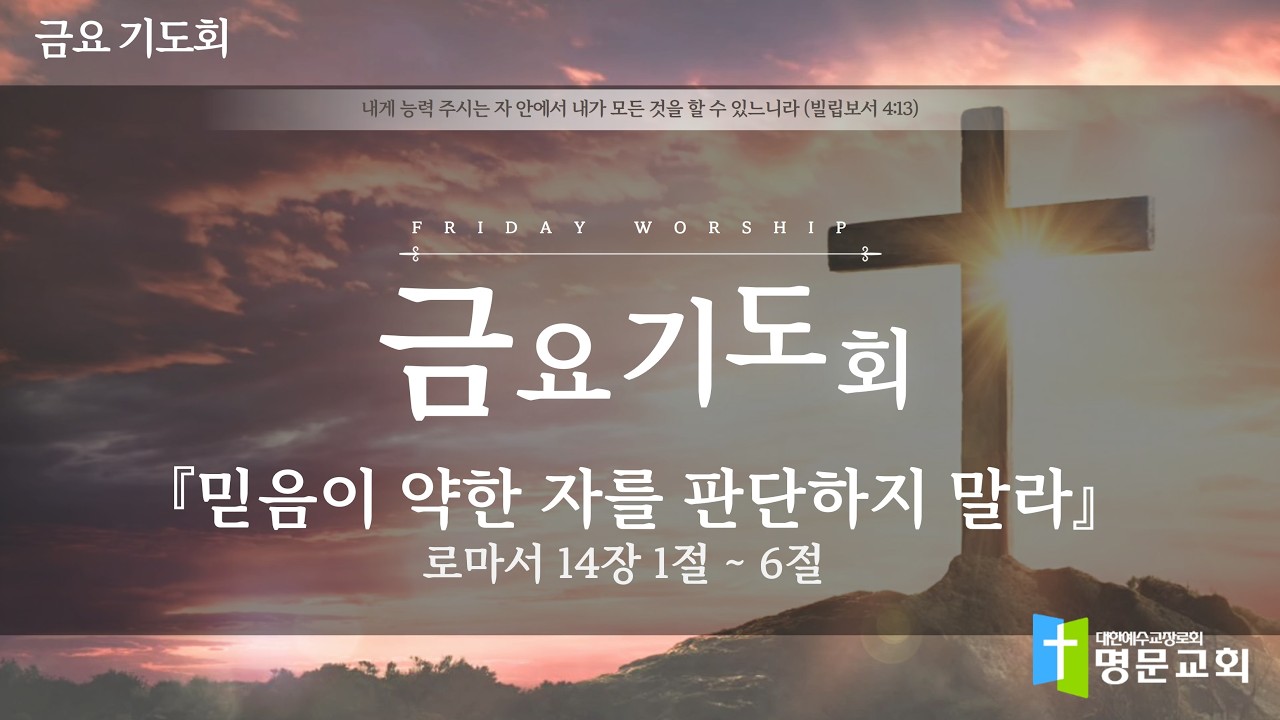 금요 기도회

내게 능력 주시는 자 안에서 내가 모든 것을 할 수 있느니라 (빌립보서 4:13)

FRIDAY WORSHIP

금요기도회

『믿음이 약한 자를 판단하지 말라』

로마서 14장 1절 ~ 6절

대한예수교장로회
명문교회